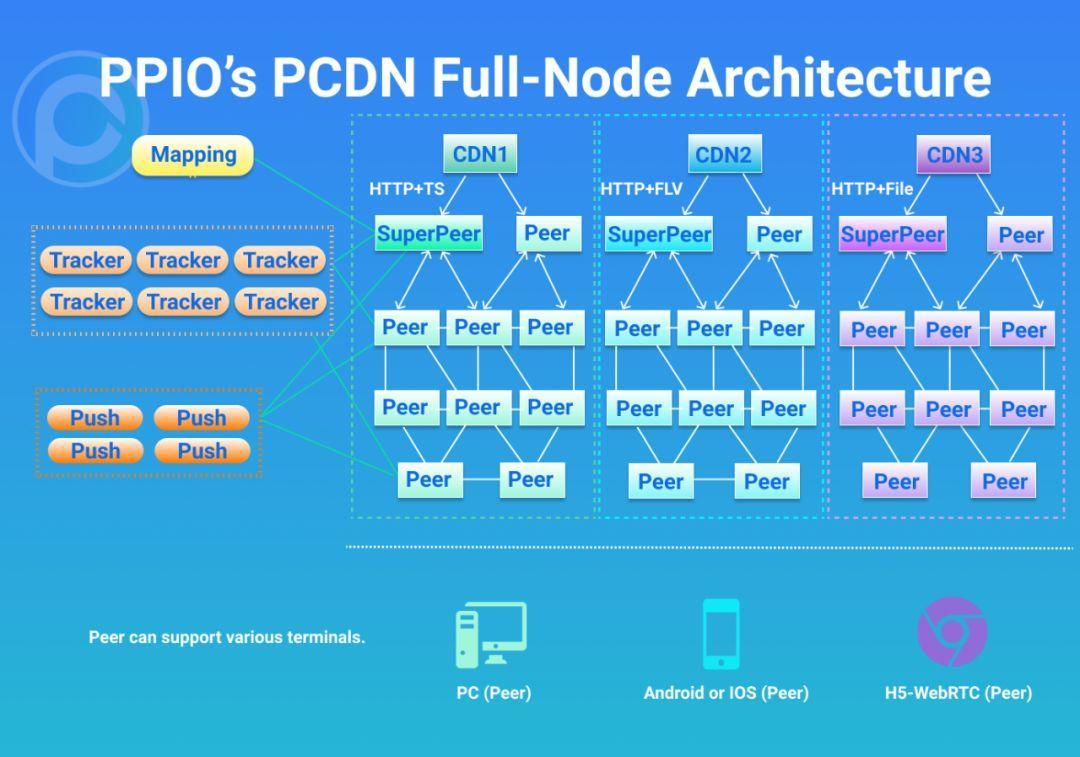 PPIO's PCDN Full-Node Architecture

Mapping

Tracker Tracker Tracker
Tracker Tracker Tracker

Push Push
Push Push

CDN1
HTTP+TS
SuperPeer Peer
Peer Peer Peer
Peer Peer Peer
Peer Peer

CDN2
HTTP+FLV
SuperPeer Peer
Peer Peer Peer
Peer Peer Peer
Peer Peer

CDN3
HTTP+File
SuperPeer Peer
Peer Peer Peer
Peer Peer Peer
Peer Peer

Peer can support various terminals.

PC (Peer)

Android or IOS (Peer)

H5-WebRTC (Peer)